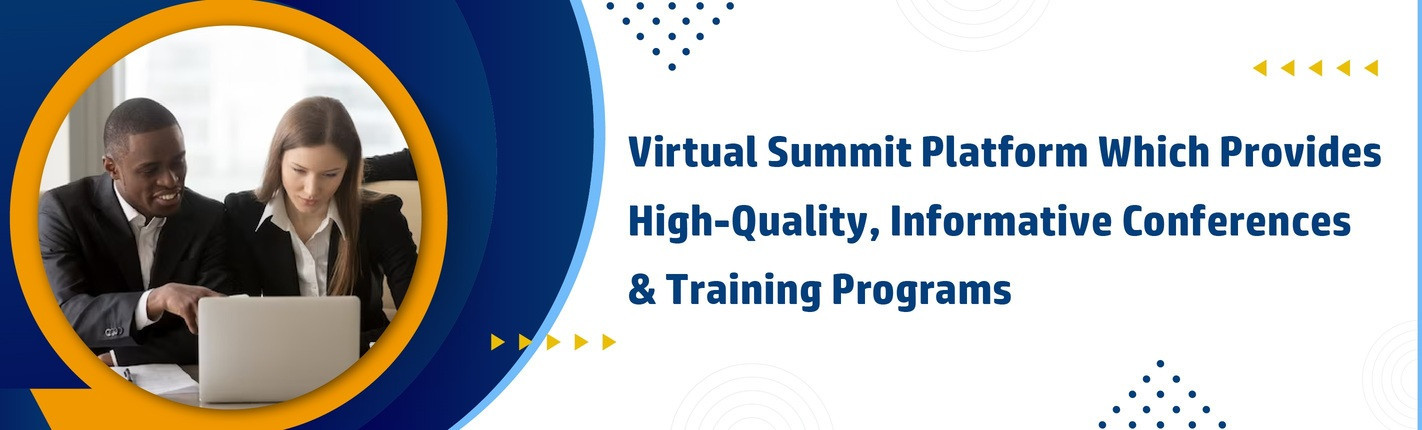 Virtual Summit Platform Which Provides High-Quality, Informative Conferences & Training Programs